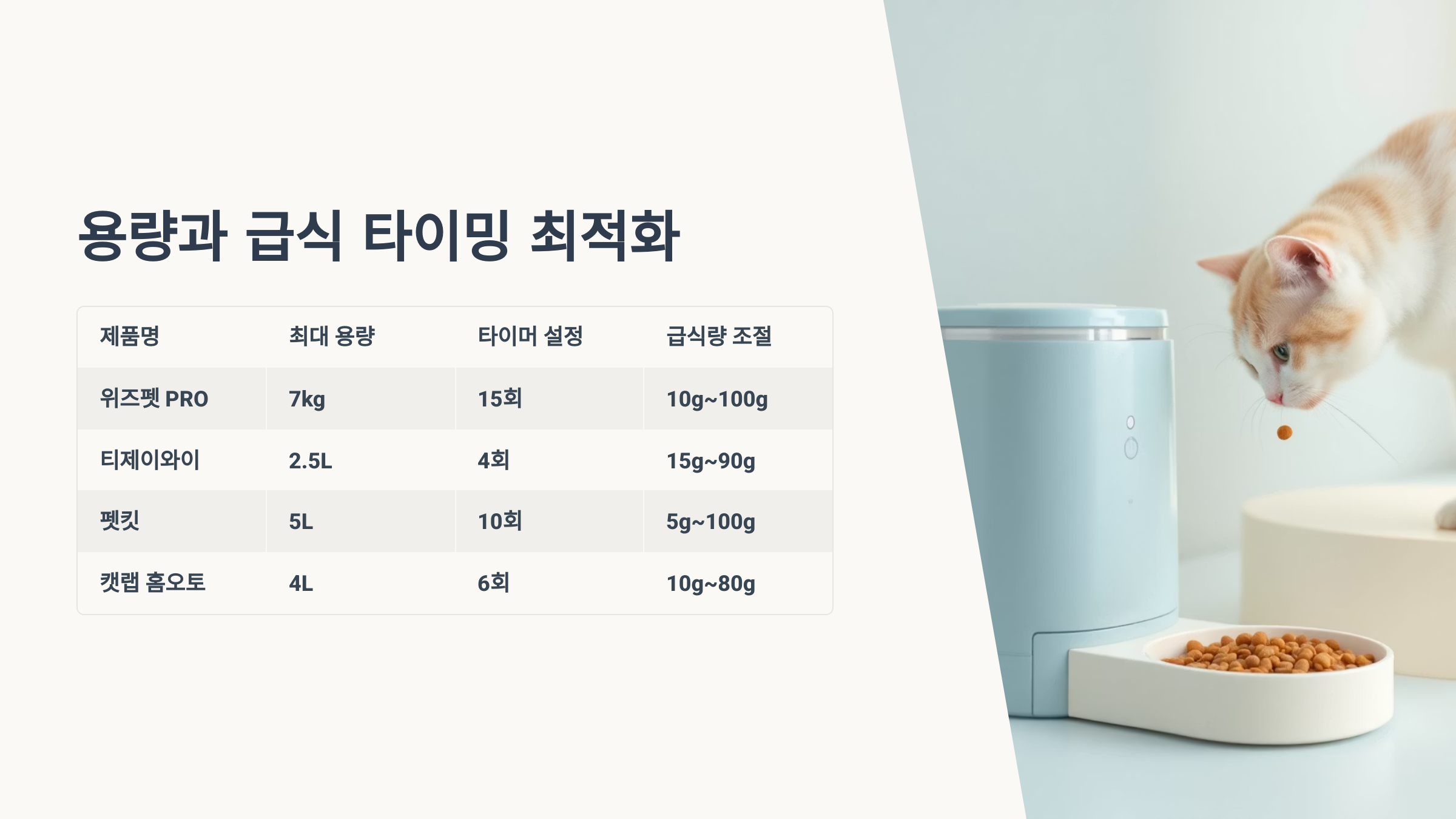 용량과 급식 타이밍 최적화

| 제품명 | 최대 용량 | 타이머 설정 | 급식량 조절 |
|---|---|---|---|
| 위즈펫 PRO | 7kg | 15회 | 10g~100g |
| 티제이와이 | 2.5L | 4회 | 15g~90g |
| 펫킷 | 5L | 10회 | 5g~100g |
| 캣랩 홈오토 | 4L | 6회 | 10g~80g |